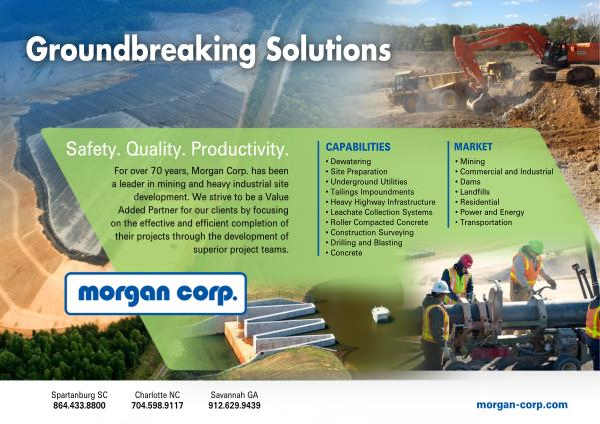 Groundbreaking Solutions

Safety. Quality. Productivity.

For over 70 years, Morgan Corp. has been a leader in mining and heavy industrial site development. We strive to be a Value Added Partner for our clients by focusing on the effective and efficient completion of their projects through the development of superior project teams.

CAPABILITIES
• Dewatering
• Site Preparation
• Underground Utilities
• Tailings Impoundments
• Heavy Highway Infrastructure
• Leachate Collection Systems
• Roller Compacted Concrete
• Construction Surveying
• Drilling and Blasting
• Concrete

MARKET
• Mining
• Commercial and Industrial
• Dams
• Landfills
• Residential
• Power and Energy
• Transportation

morgan corp.

Spartanburg SC
864.433.8800

Charlotte NC
704.598.9117

Savannah GA
912.629.9439

morgan-corp.com